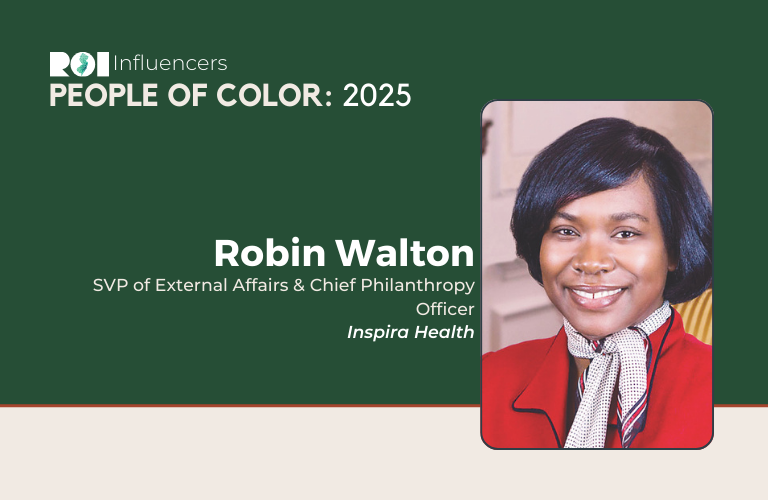 ROI Influencers
PEOPLE OF COLOR: 2025

Robin Walton
SVP of External Affairs & Chief Philanthropy Officer
Inspira Health